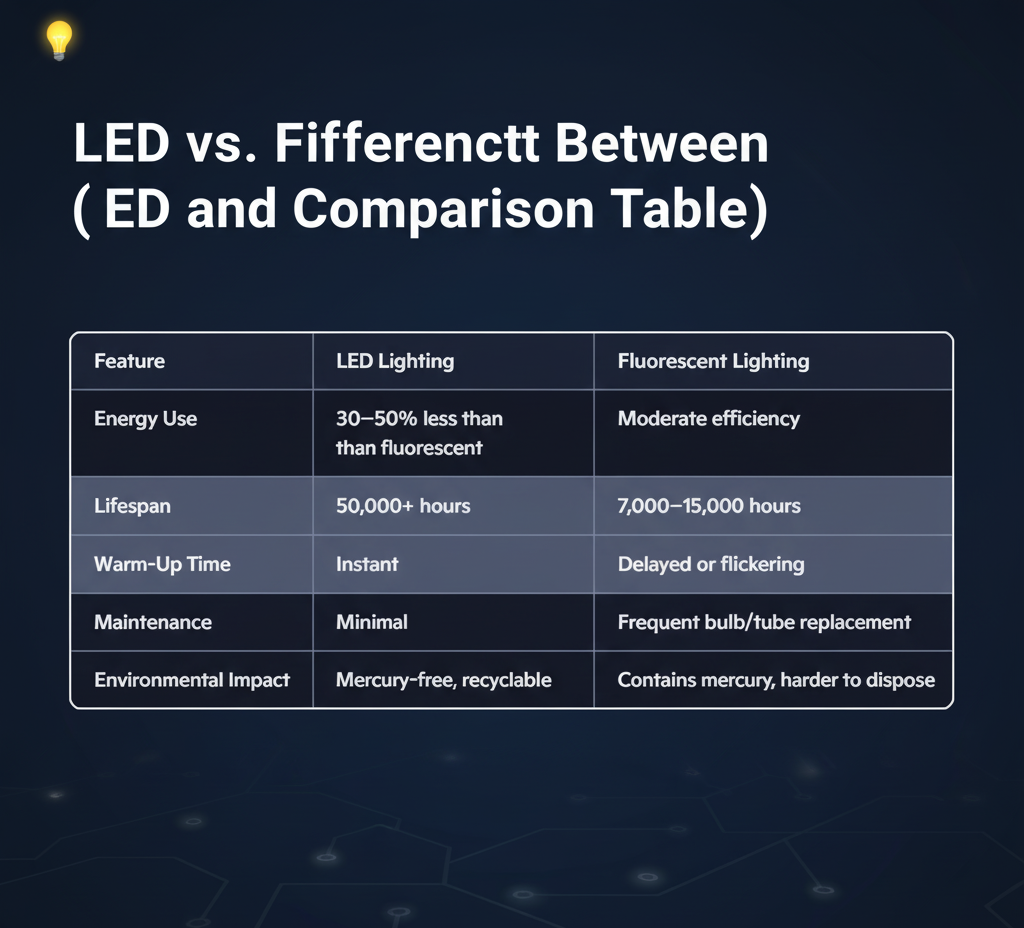 LED vs. Fifferenctt Between
( ED and Comparison Table)

| Feature | LED Lighting | Fluorescent Lighting |
|---|---|---|
| Energy Use | 30–50% less than than fluorescent | Moderate efficiency |
| Lifespan | 50,000+ hours | 7,000–15,000 hours |
| Warm-Up Time | Instant | Delayed or flickering |
| Maintenance | Minimal | Frequent bulb/tube replacement |
| Environmental Impact | Mercury-free, recyclable | Contains mercury, harder to dispose |